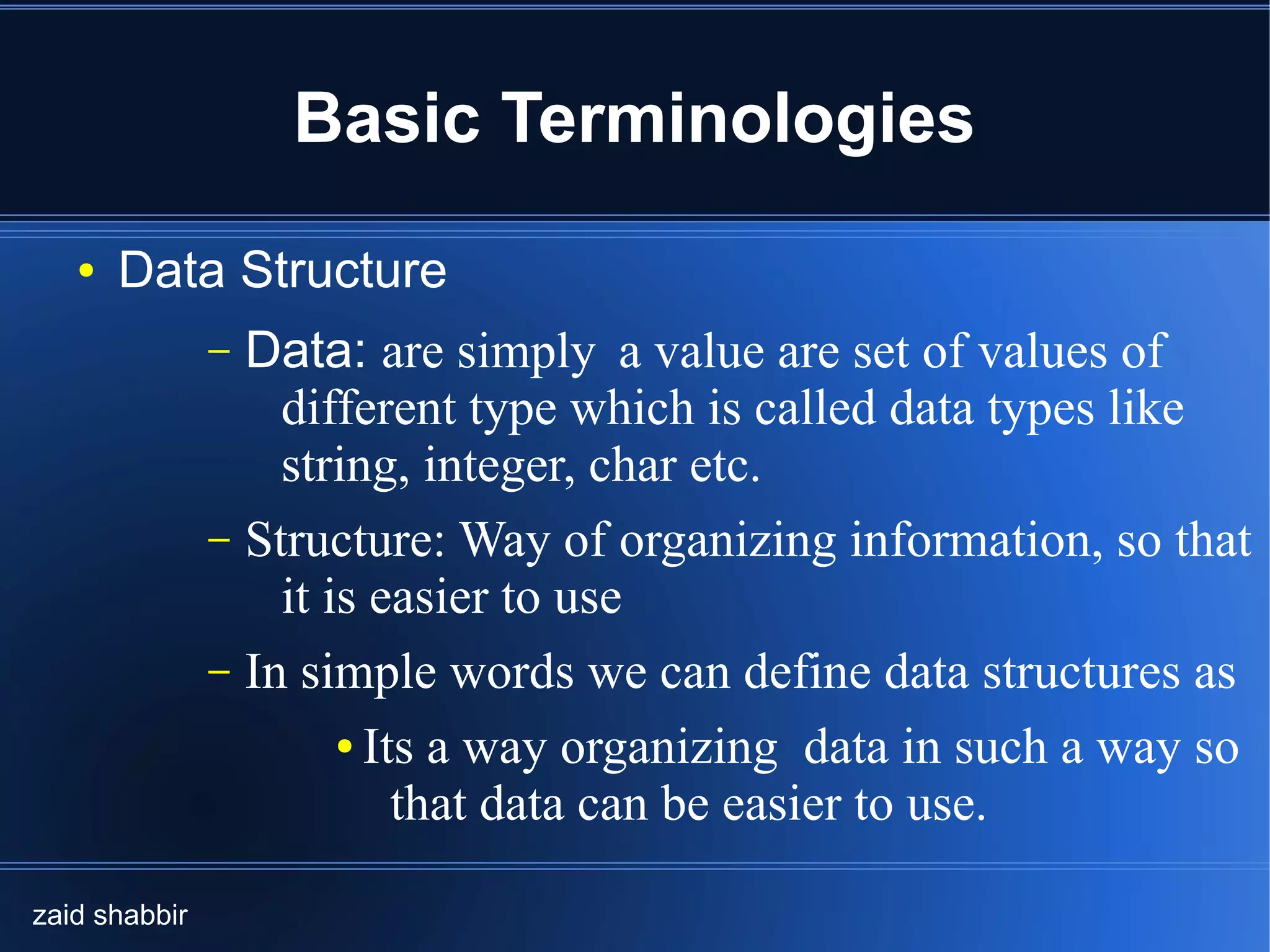 Basic Terminologies

• Data Structure

– Data: are simply a value are set of values of different type which is called data types like string, integer, char etc.

– Structure: Way of organizing information, so that it is easier to use

– In simple words we can define data structures as

• Its a way organizing data in such a way so that data can be easier to use.

zaid shabbir